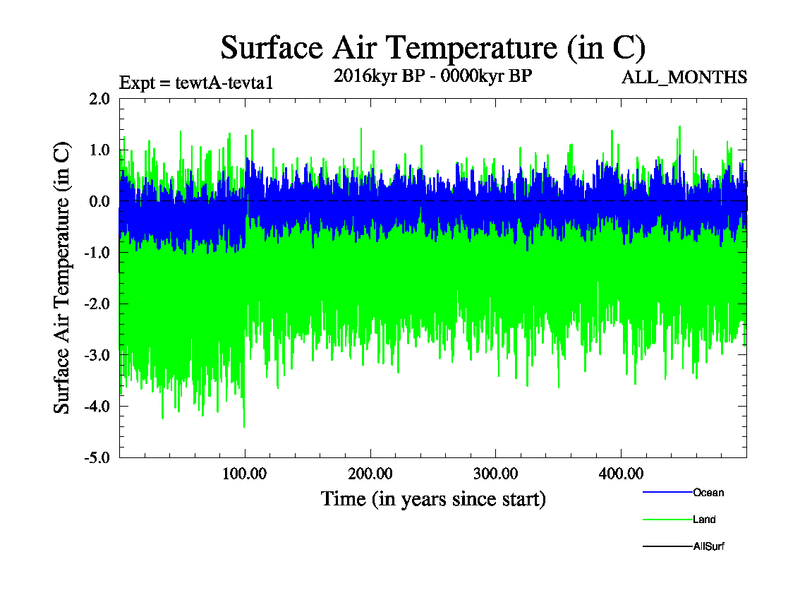 Surface Air Temperature (in C)

Expt = tewtA-tevta1

2016kyr BP - 0000kyr BP

ALL_MONTHS

Surface Air Temperature (in C)

2.0
1.0
0.0
-1.0
-2.0
-3.0
-4.0
-5.0

100.00
200.00
300.00
400.00

Time (in years since start)

Ocean

Land

AllSurf